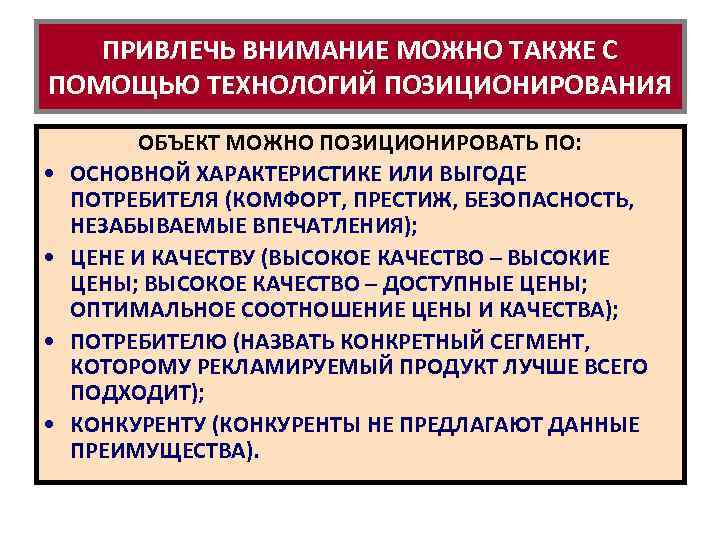 ПРИВЛЕЧЬ ВНИМАНИЕ МОЖНО ТАКЖЕ С ПОМОЩЬЮ ТЕХНОЛОГИЙ ПОЗИЦИОНИРОВАНИЯ

ОБЪЕКТ МОЖНО ПОЗИЦИОНИРОВАТЬ ПО:

• ОСНОВНОЙ ХАРАКТЕРИСТИКЕ ИЛИ ВЫГОДЕ ПОТРЕБИТЕЛЯ (КОМФОРТ, ПРЕСТИЖ, БЕЗОПАСНОСТЬ, НЕЗАБЫВАЕМЫЕ ВПЕЧАТЛЕНИЯ);

• ЦЕНЕ И КАЧЕСТВУ (ВЫСОКОЕ КАЧЕСТВО – ВЫСОКИЕ ЦЕНЫ; ВЫСОКОЕ КАЧЕСТВО – ДОСТУПНЫЕ ЦЕНЫ; ОПТИМАЛЬНОЕ СООТНОШЕНИЕ ЦЕНЫ И КАЧЕСТВА);

• ПОТРЕБИТЕЛЮ (НАЗВАТЬ КОНКРЕТНЫЙ СЕГМЕНТ, КОТОРОМУ РЕКЛАМИРУЕМЫЙ ПРОДУКТ ЛУЧШЕ ВСЕГО ПОДХОДИТ);

• КОНКУРЕНТУ (КОНКУРЕНТЫ НЕ ПРЕДЛАГАЮТ ДАННЫЕ ПРЕИМУЩЕСТВА).